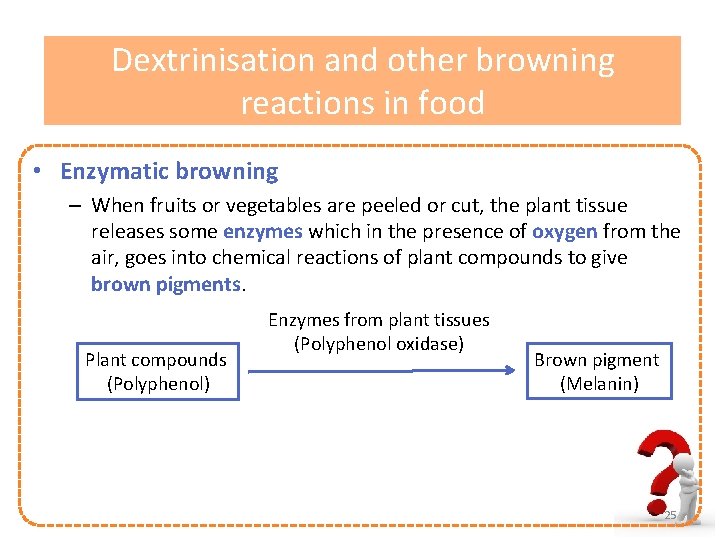 Dextrinisation and other browning reactions in food

• Enzymatic browning

– When fruits or vegetables are peeled or cut, the plant tissue releases some enzymes which in the presence of oxygen from the air, goes into chemical reactions of plant compounds to give brown pigments.

Plant compounds (Polyphenol)

Enzymes from plant tissues (Polyphenol oxidase)

Brown pigment (Melanin)

25